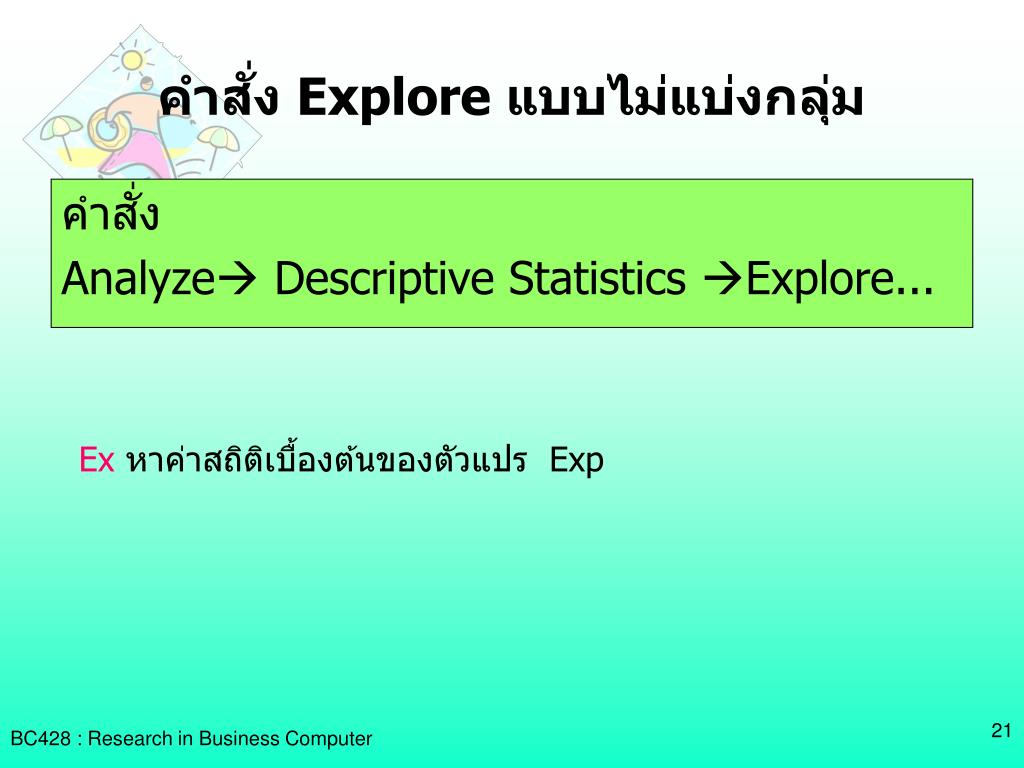 คำสั่ง Explore แบบไม่แบ่งกลุ่ม

คำสั่ง
Analyze→ Descriptive Statistics →Explore...

Ex หาค่าสถิติเบื้องต้นของตัวแปร Exp

BC428 : Research in Business Computer

21